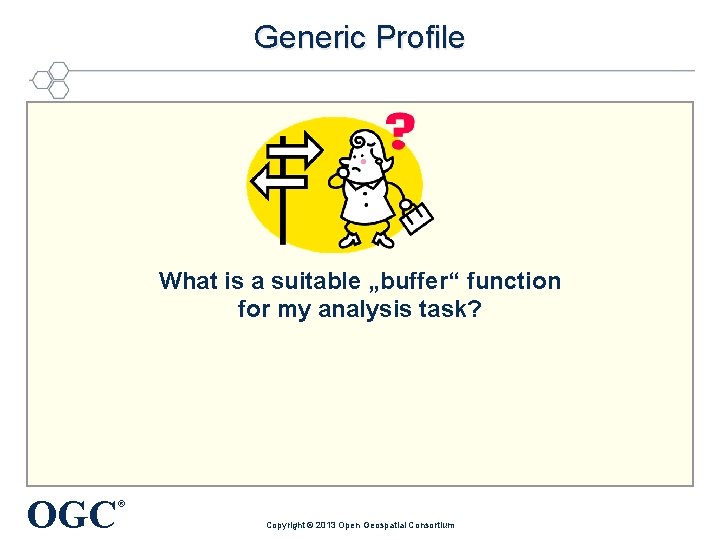 Generic Profile

?

What is a suitable „buffer“ function for my analysis task?

OGC®

Copyright © 2013 Open Geospatial Consortium